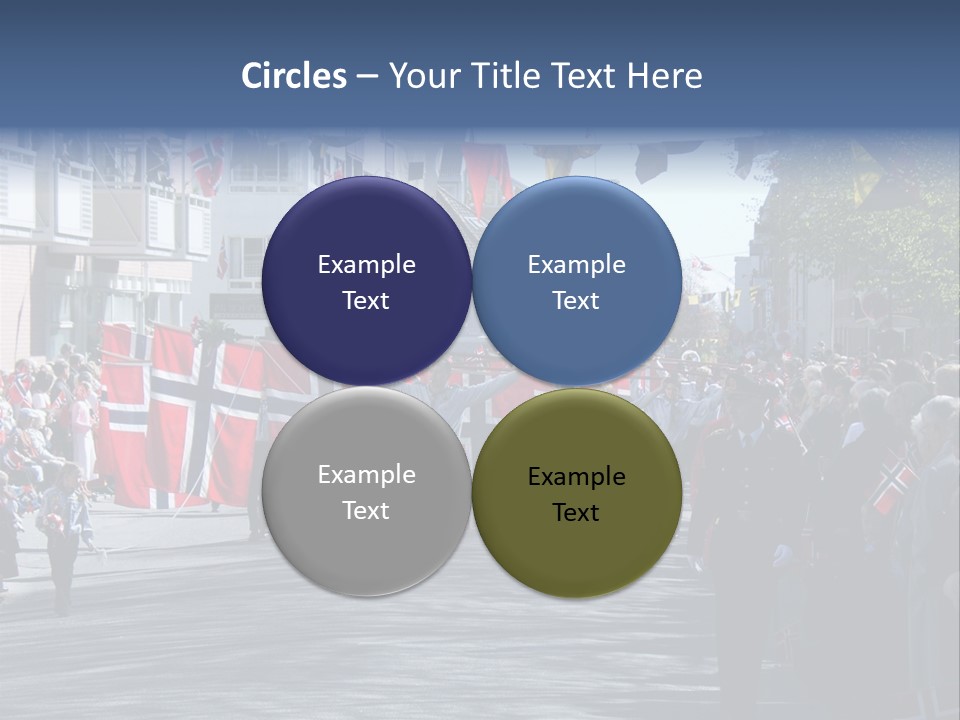 Circles – Your Title Text Here

Example Text

Example Text

Example Text

Example Text